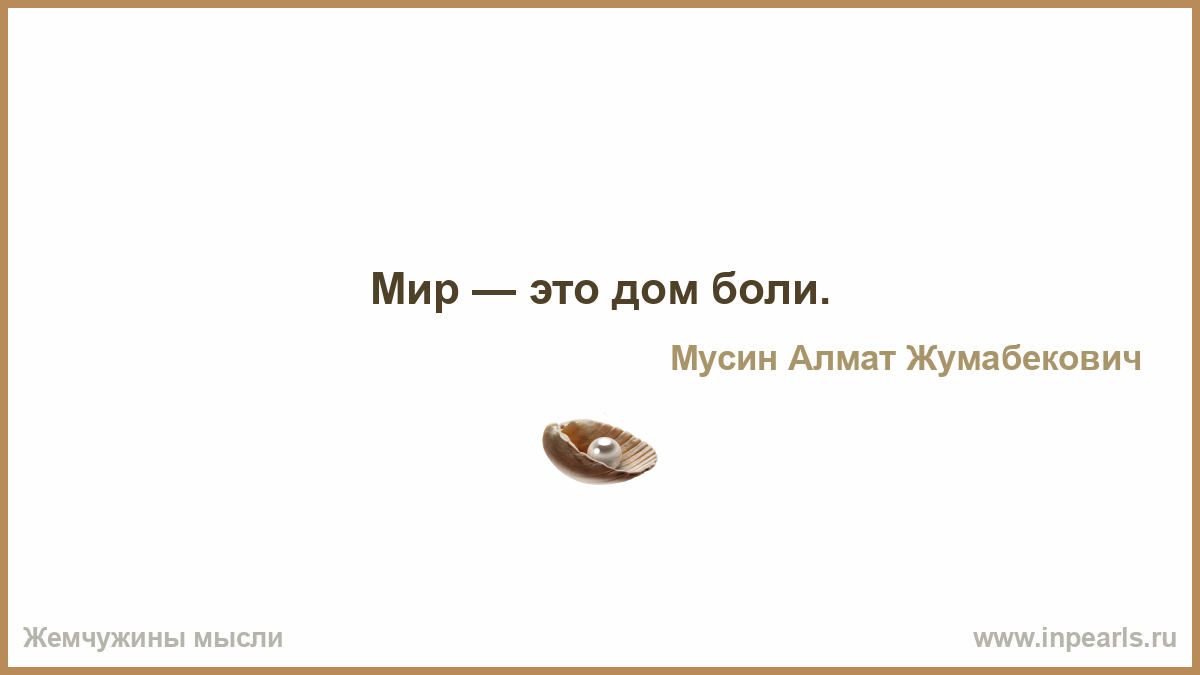 Мир — это дом боли.

Мусин Алмат Жумабекович

Жемчужины мысли

www.inpearls.ru